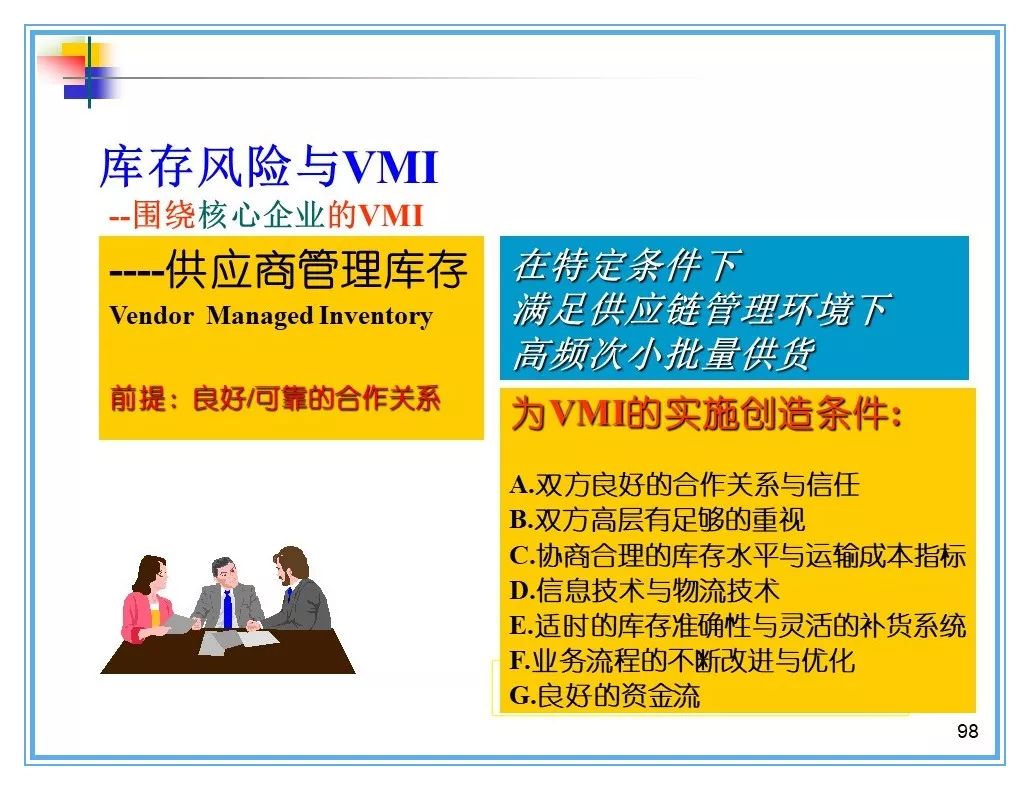 库存风险与VMI

--围绕核心企业的VMI

----供应商管理库存

Vendor Managed Inventory

前提：良好/可靠的合作关系

在特定条件下
满足供应链管理环境下
高频次小批量供货

为VMI的实施创造条件：

A.双方良好的合作关系与信任
B.双方高层有足够的重视
C.协商合理的库存水平与运输成本指标
D.信息技术与物流技术
E.适时的库存准确性与灵活的补货系统
F.业务流程的不断改进与优化
G.良好的资金流

98